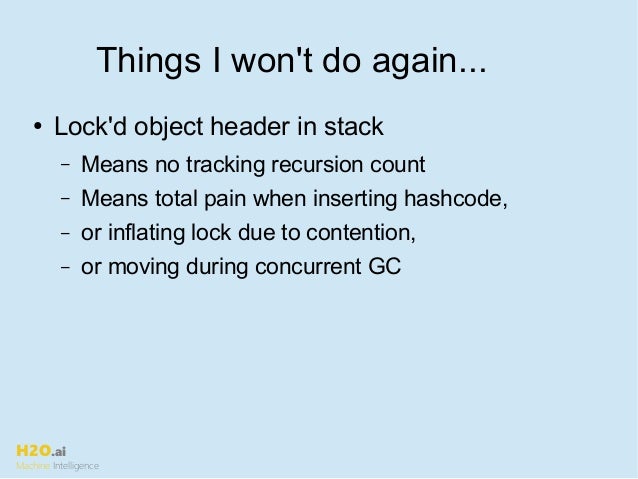 Things I won't do again...

• Lock'd object header in stack
– Means no tracking recursion count
– Means total pain when inserting hashcode,
– or inflating lock due to contention,
– or moving during concurrent GC

H2O.ai
Machine Intelligence